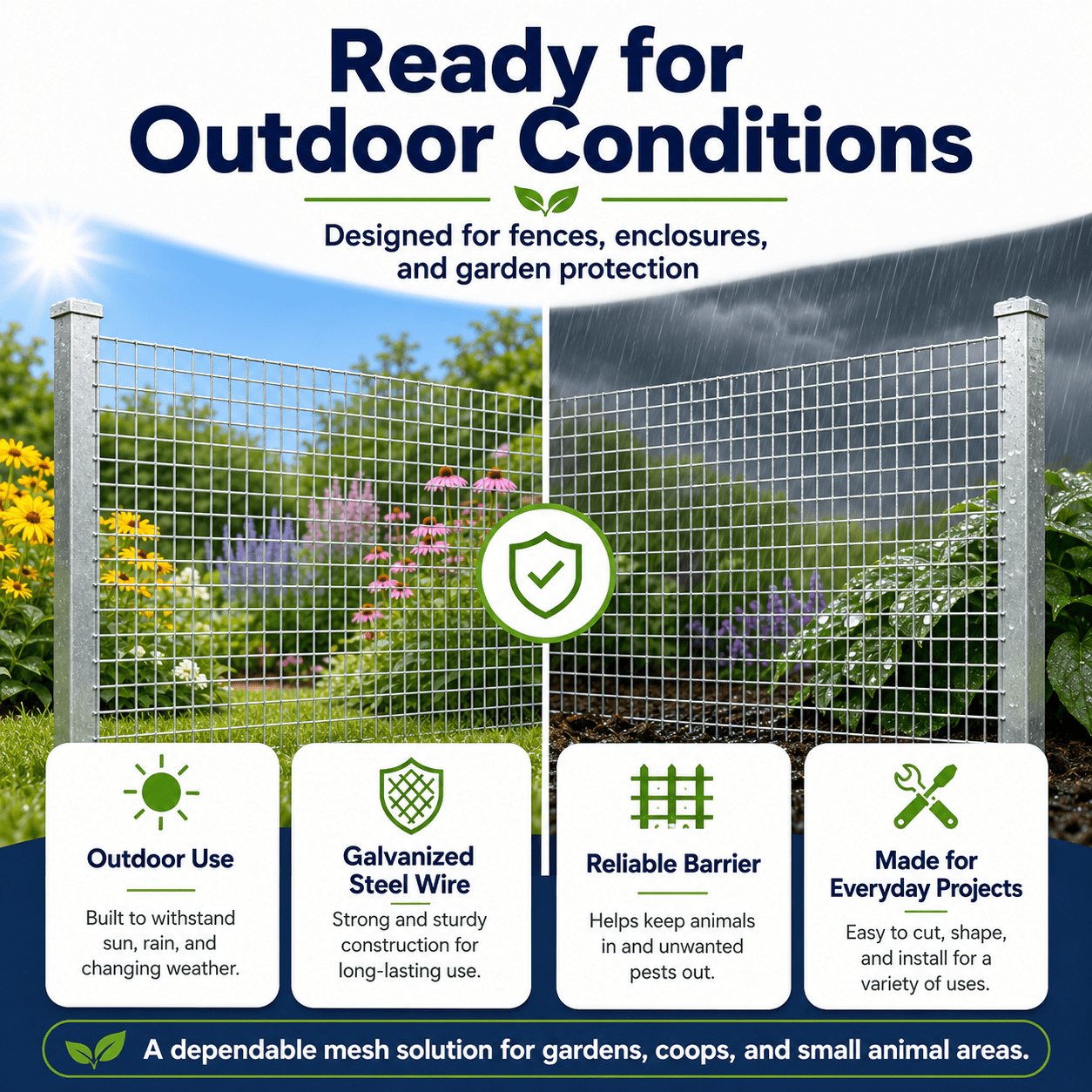 Ready for Outdoor Conditions

Designed for fences, enclosures, and garden protection

Outdoor Use

Built to withstand sun, rain, and changing weather.

Galvanized Steel Wire

Strong and sturdy construction for long-lasting use.

Reliable Barrier

Helps keep animals in and unwanted pests out.

Made for Everyday Projects

Easy to cut, shape, and install for a variety of uses.

A dependable mesh solution for gardens, coops, and small animal areas.